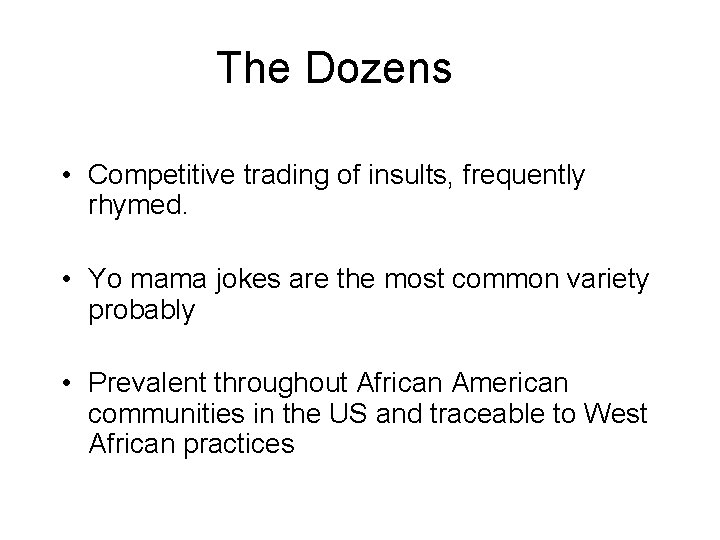 The Dozens

• Competitive trading of insults, frequently rhymed.

• Yo mama jokes are the most common variety probably

• Prevalent throughout African American communities in the US and traceable to West African practices